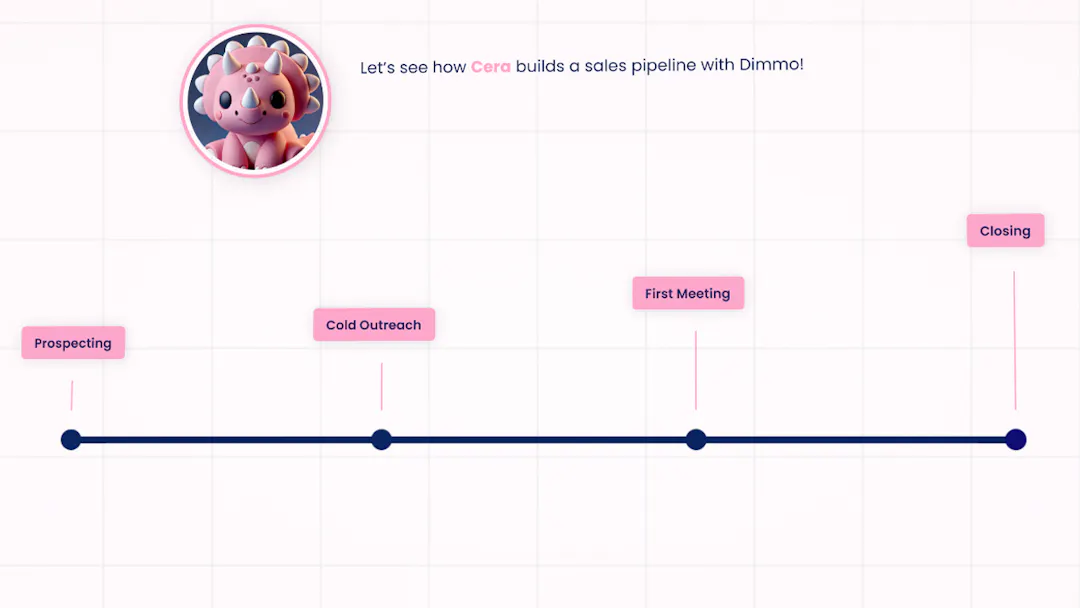 Let's see how Cera builds a sales pipeline with Dimmo!

Prospecting

Cold Outreach

First Meeting

Closing